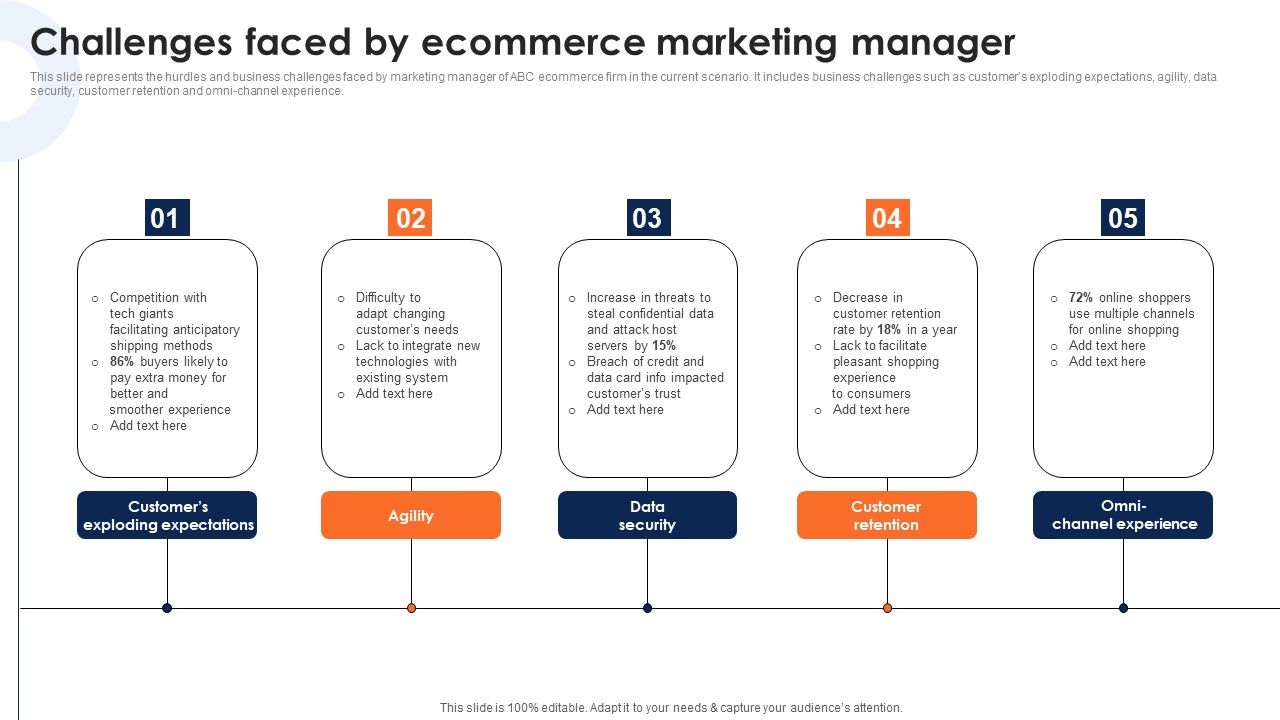 Challenges faced by ecommerce marketing manager

This slide represents the hurdles and business challenges faced by marketing manager of ABC ecommerce firm in the current scenario. It includes business challenges such as customer's exploding expectations, agility, data security, customer retention and omni-channel experience.

01

o Competition with tech giants facilitating anticipatory shipping methods
o 86% buyers likely to pay extra money for better and smoother experience
o Add text here

Customer's exploding expectations

02

o Difficulty to adapt changing customer's needs
o Lack to integrate new technologies with existing system
o Add text here

Agility

03

o Increase in threats to steal confidential data and attack host servers by 15%
o Breach of credit and data card info impacted customer's trust
o Add text here

Data security

04

o Decrease in customer retention rate by 18% in a year
o Lack to facilitate pleasant shopping experience to consumers
o Add text here

Customer retention

05

o 72% online shoppers use multiple channels for online shopping
o Add text here
o Add text here

Omni-channel experience

This slide is 100% editable. Adapt it to your needs & capture your audience's attention.